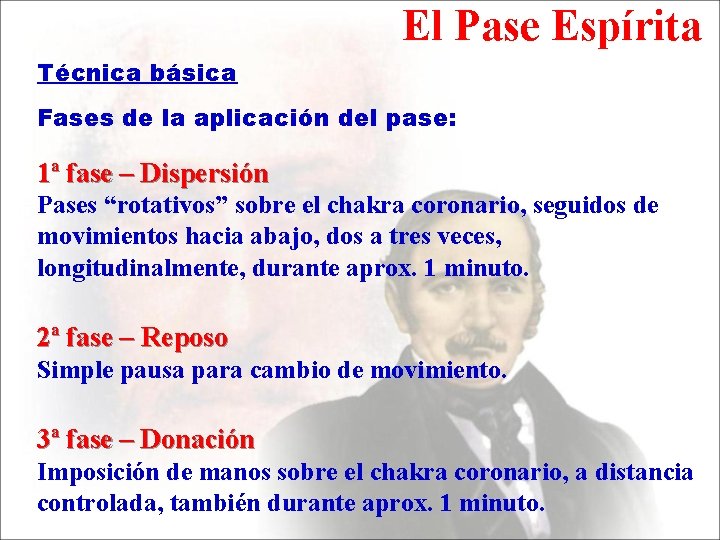 El Pase Espírita

Técnica básica

Fases de la aplicación del pase:

1ª fase – Dispersión
Pases “rotativos” sobre el chakra coronario, seguidos de movimientos hacia abajo, dos a tres veces, longitudinalmente, durante aprox. 1 minuto.

2ª fase – Reposo
Simple pausa para cambio de movimiento.

3ª fase – Donación
Imposición de manos sobre el chakra coronario, a distancia controlada, también durante aprox. 1 minuto.